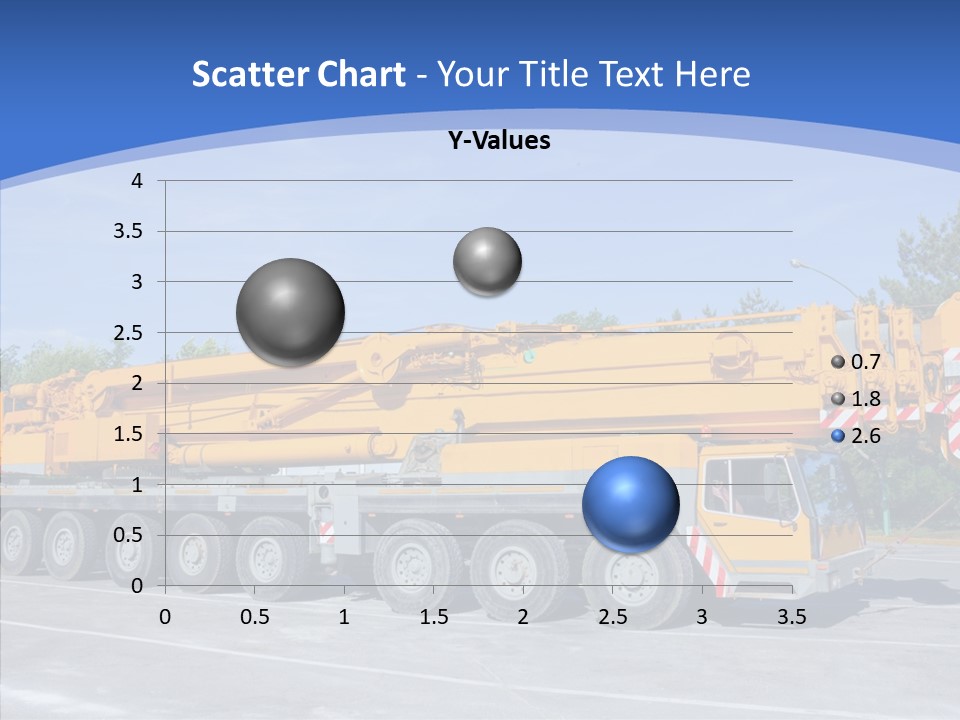 Scatter Chart - Your Title Text Here

Y-Values

4
3.5
3
2.5
2
1.5
1
0.5
0

0 0.5 1 1.5 2 2.5 3 3.5

0.7
1.8
2.6